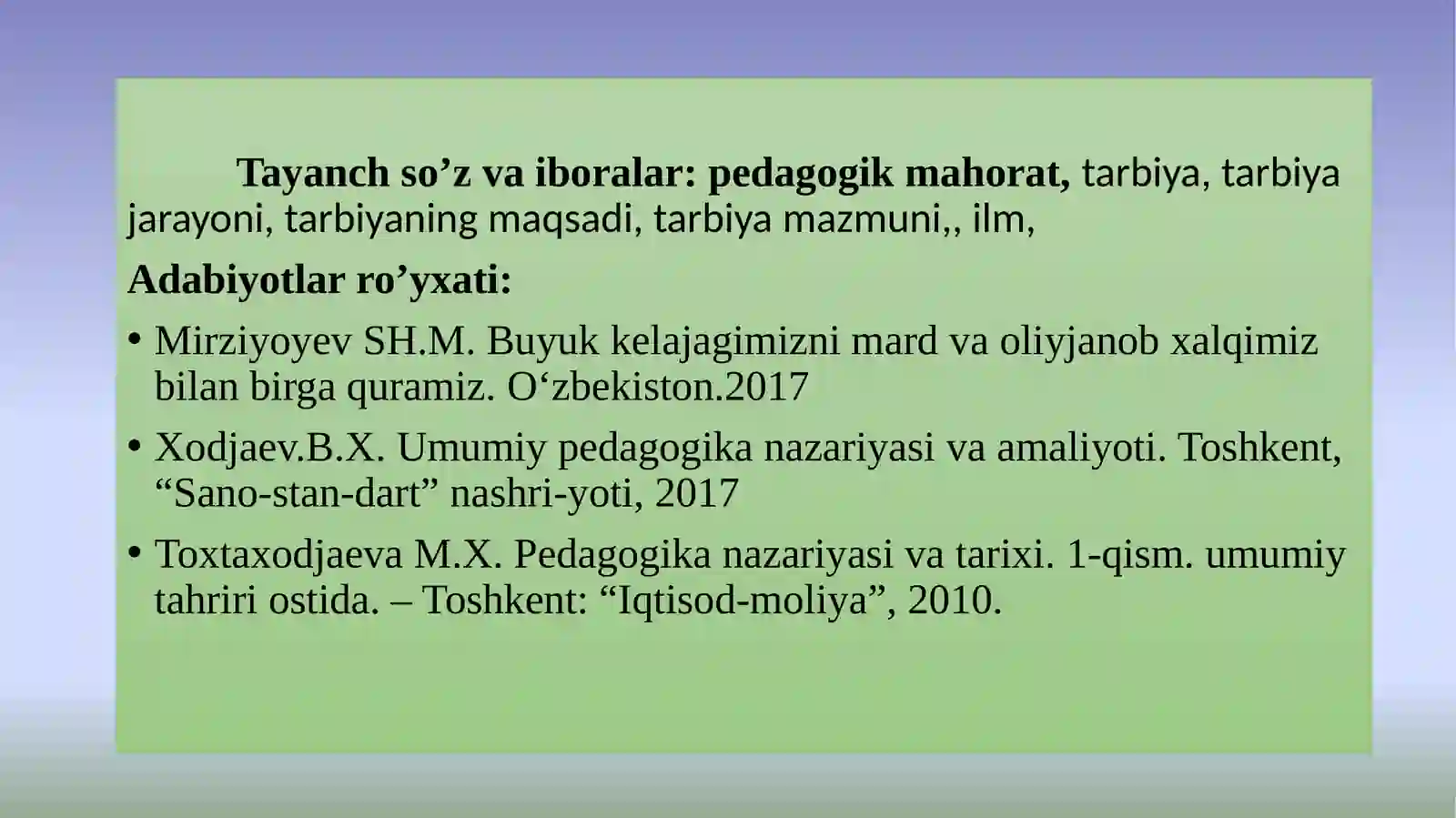 Tayanch so’z va iboralar: pedagogik mahorat, tarbiya, tarbiya jarayoni, tarbiyaning maqsadi, tarbiya mazmuni,, ilm,

Adabiyotlar ro’yxati:

• Mirziyoyev SH.M. Buyuk kelajagimizni mard va oliyjanob xalqimiz bilan birga quramiz. O‘zbekiston.2017

• Xodjaev.B.X. Umumiy pedagogika nazariyasi va amaliyoti. Toshkent, “Sano-stan-dart” nashri-yoti, 2017

• Toxtaxodjaeva M.X. Pedagogika nazariyasi va tarixi. 1-qism. umumiy tahriri ostida. – Toshkent: “Iqtisod-moliya”, 2010.